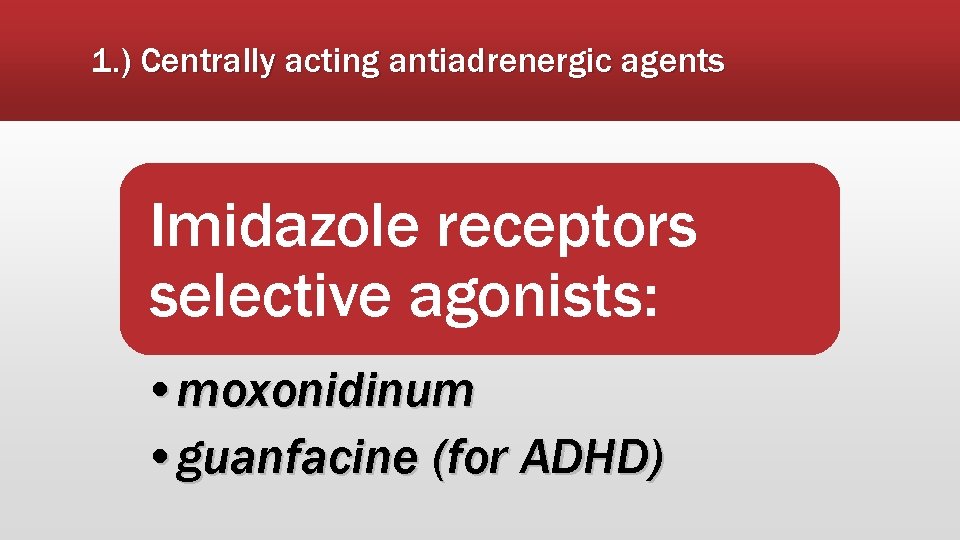 1.) Centrally acting antiadrenergic agents

Imidazole receptors selective agonists:

• moxonidinum
• guanfacine (for ADHD)